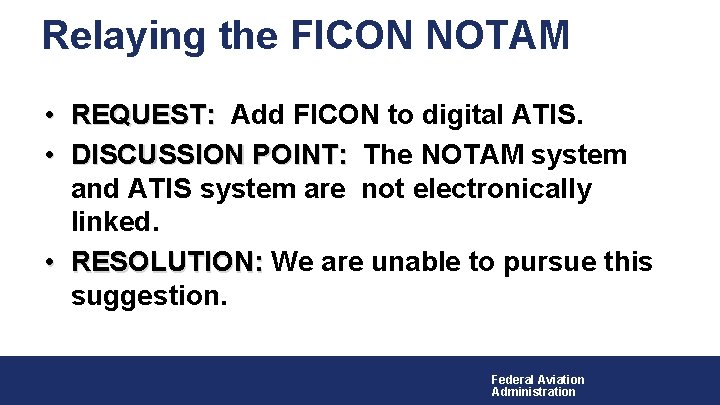 Relaying the FICON NOTAM

• REQUEST: Add FICON to digital ATIS.
• DISCUSSION POINT: The NOTAM system and ATIS system are not electronically linked.
• RESOLUTION: We are unable to pursue this suggestion.

Federal Aviation Administration